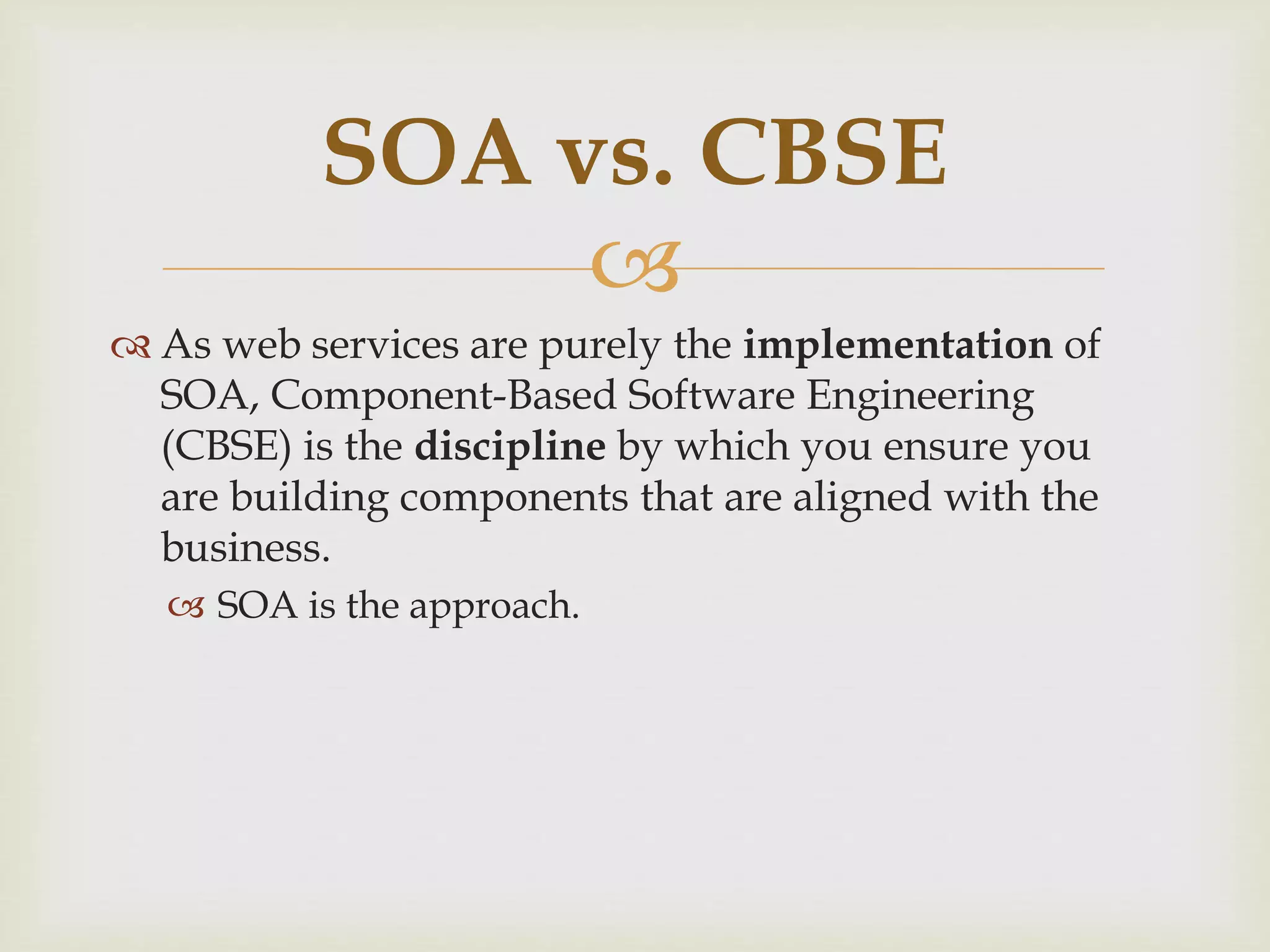 SOA vs. CBSE

As web services are purely the implementation of SOA, Component-Based Software Engineering (CBSE) is the discipline by which you ensure you are building components that are aligned with the business.

SOA is the approach.